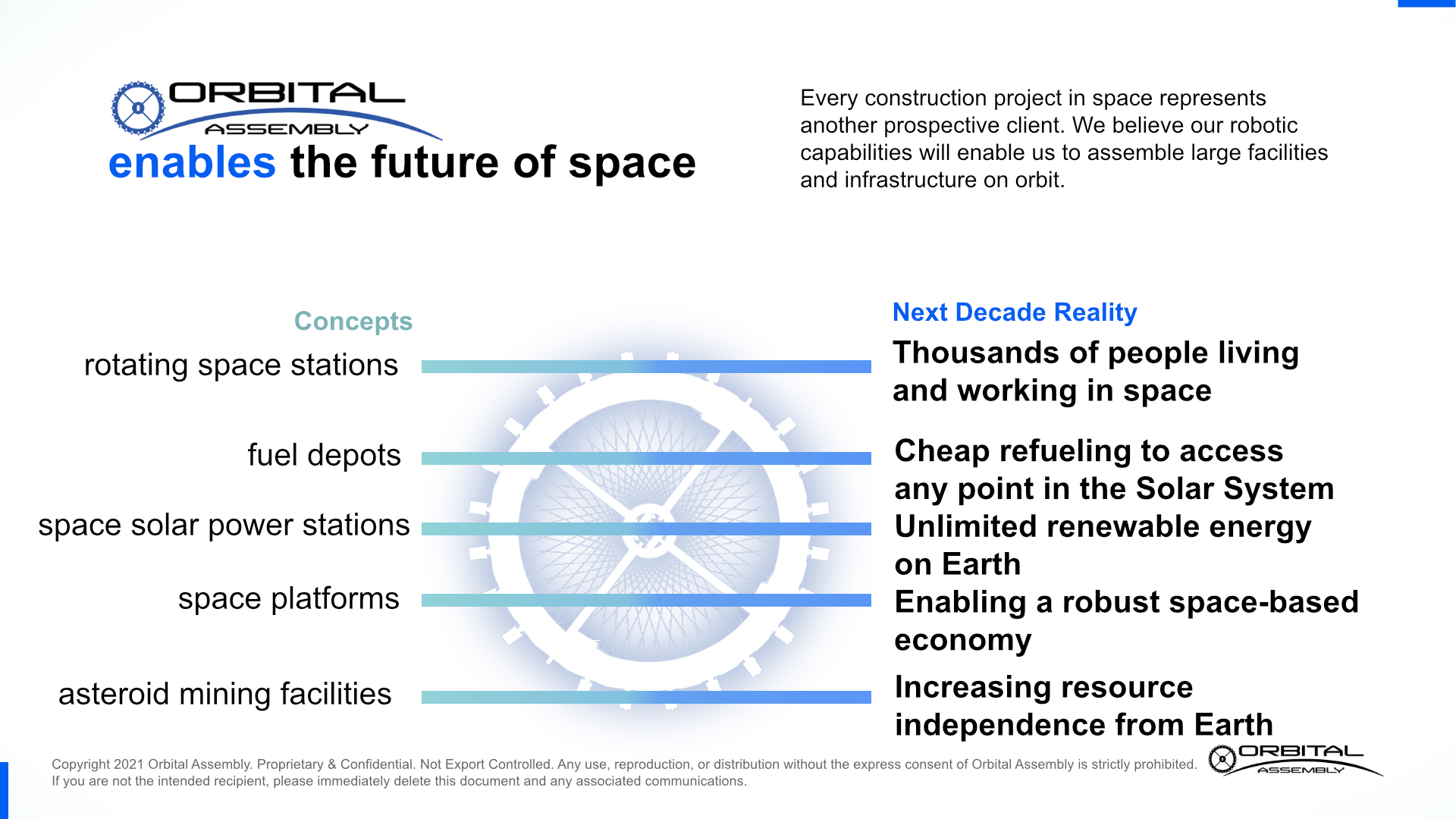 ORBITAL ASSEMBLY

enables the future of space

Every construction project in space represents another prospective client. We believe our robotic capabilities will enable us to assemble large facilities and infrastructure on orbit.

Concepts

rotating space stations

fuel depots

space solar power stations

space platforms

asteroid mining facilities

Next Decade Reality

Thousands of people living and working in space

Cheap refueling to access any point in the Solar System

Unlimited renewable energy on Earth

Enabling a robust space-based economy

Increasing resource independence from Earth

Copyright 2021 Orbital Assembly. Proprietary & Confidential. Not Export Controlled. Any use, reproduction, or distribution without the express consent of Orbital Assembly is strictly prohibited. If you are not the intended recipient, please immediately delete this document and any associated communications.

ORBITAL ASSEMBLY